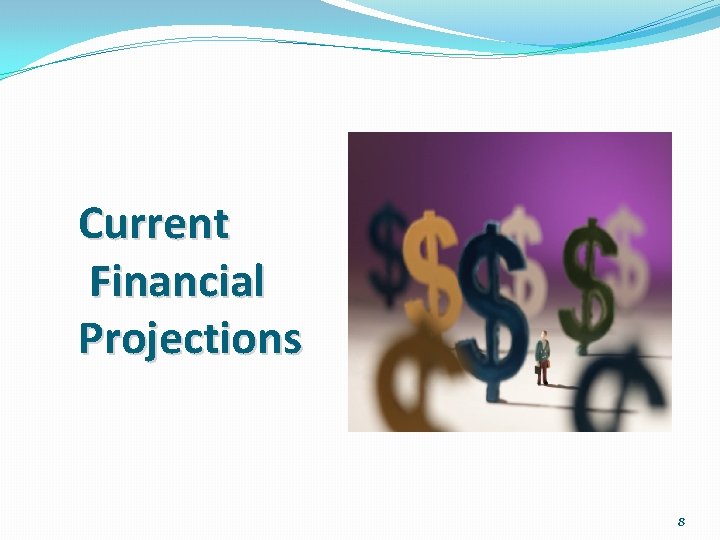 Current Financial Projections

8